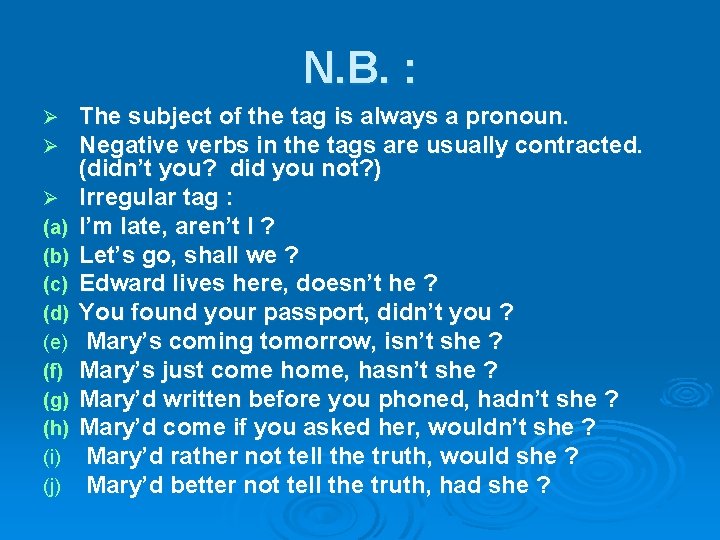 N.B. :

➢ The subject of the tag is always a pronoun.

➢ Negative verbs in the tags are usually contracted. (didn’t you? did you not?)

➢ Irregular tag :

(a) I’m late, aren’t I ?

(b) Let’s go, shall we ?

(c) Edward lives here, doesn’t he ?

(d) You found your passport, didn’t you ?

(e) Mary’s coming tomorrow, isn’t she ?

(f) Mary’s just come home, hasn’t she ?

(g) Mary’d written before you phoned, hadn’t she ?

(h) Mary’d come if you asked her, wouldn’t she ?

(i) Mary’d rather not tell the truth, would she ?

(j) Mary’d better not tell the truth, had she ?